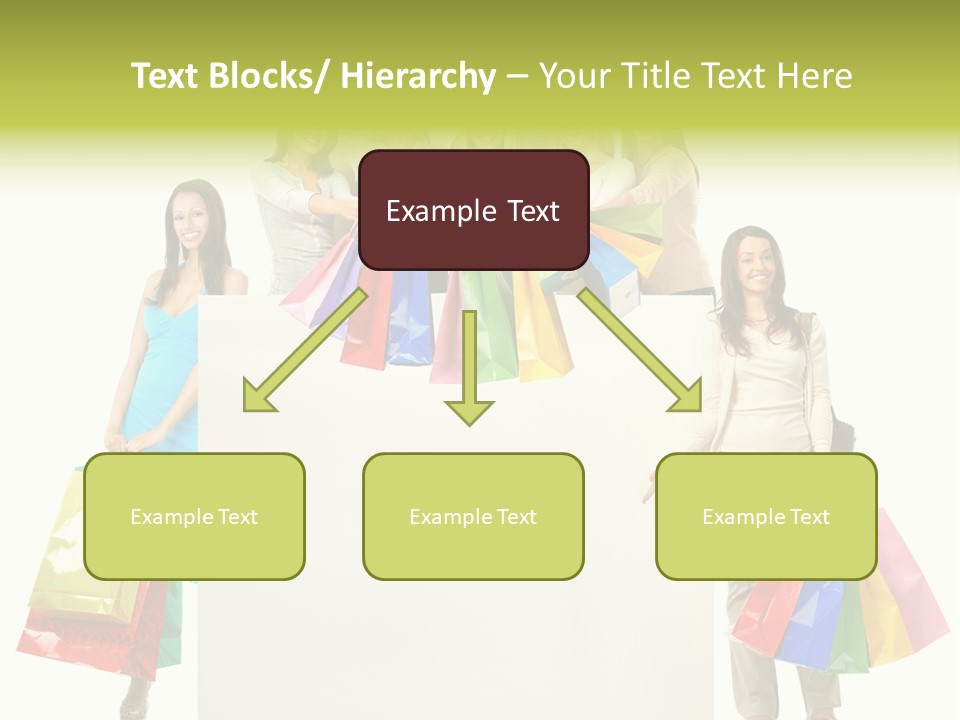 Text Blocks/ Hierarchy – Your Title Text Here

Example Text

Example Text

Example Text

Example Text